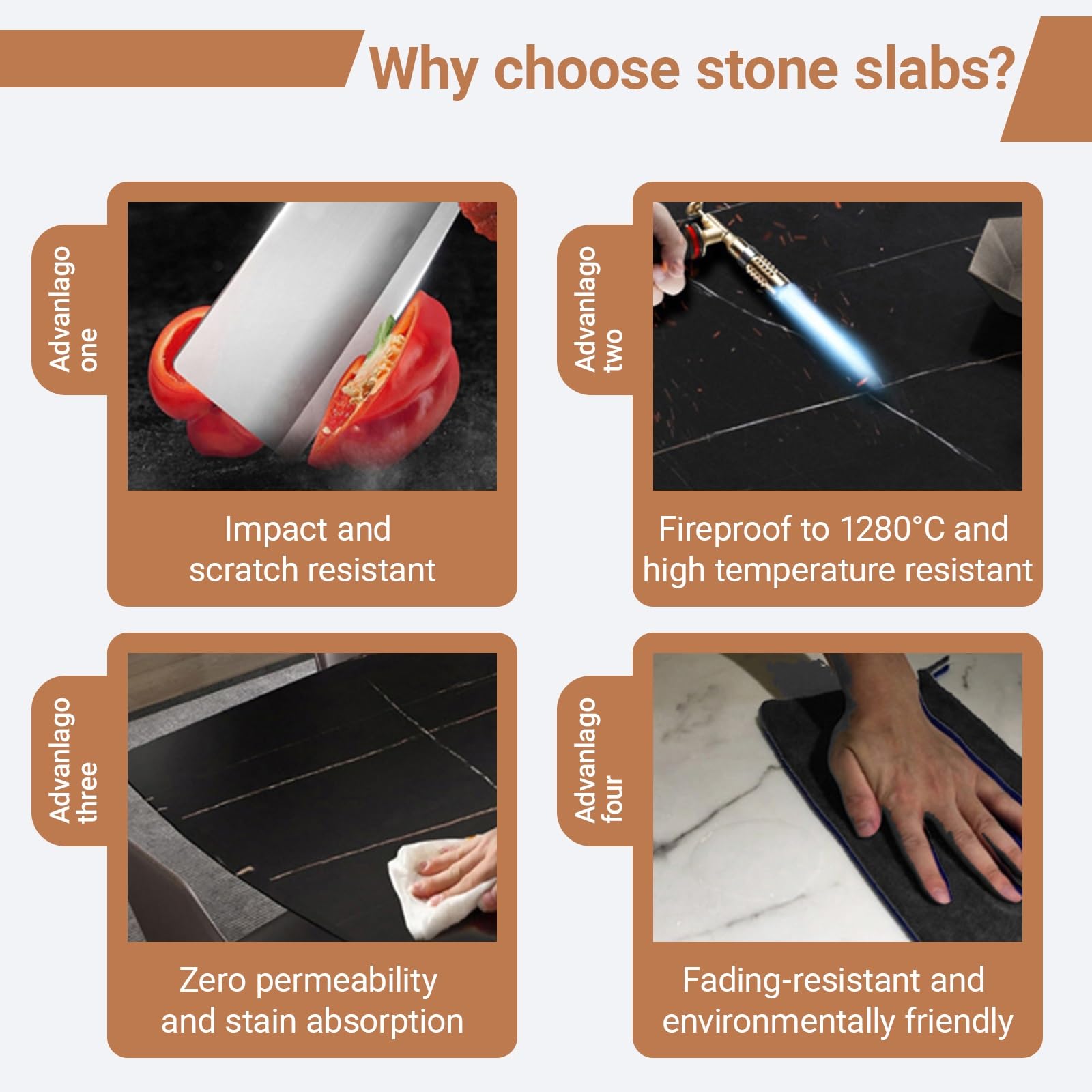 Why choose stone slabs?

Advanlago one

Impact and scratch resistant

Advanlago two

Fireproof to 1280°C and high temperature resistant

Advanlago three

Zero permeability and stain absorption

Advanlago four

Fading-resistant and environmentally friendly